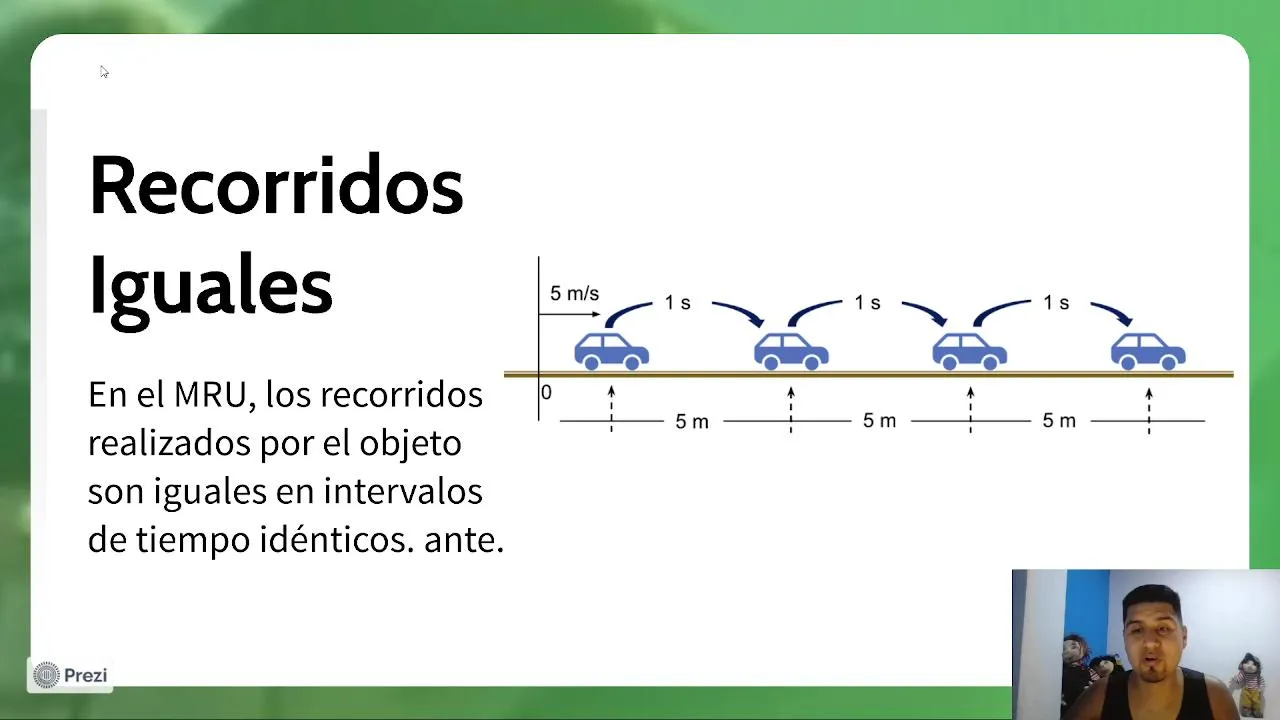 Recorridos Iguales

En el MRU, los recorridos realizados por el objeto son iguales en intervalos de tiempo idénticos. ante.

5 m/s
1 s
1 s
1 s
0
5 m
5 m
5 m

Prezi